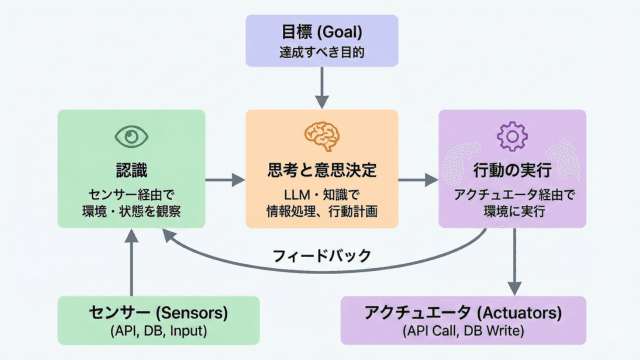 目標 (Goal)
達成すべき目的

認識
センサー経由で
環境・状態を観察

思考と意思決定
LLM・知識で
情報処理、行動計画

行動の実行
アクチュエータ経由で
環境に実行

フィードバック

センサー (Sensors)
(API, DB, Input)

アクチュエータ (Actuators)
(API Call, DB Write)